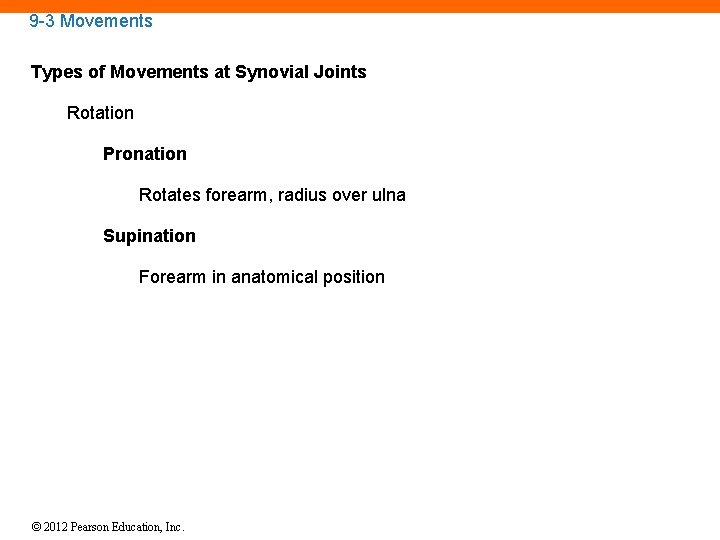 9-3 Movements

Types of Movements at Synovial Joints

Rotation

Pronation

Rotates forearm, radius over ulna

Supination

Forearm in anatomical position

© 2012 Pearson Education, Inc.